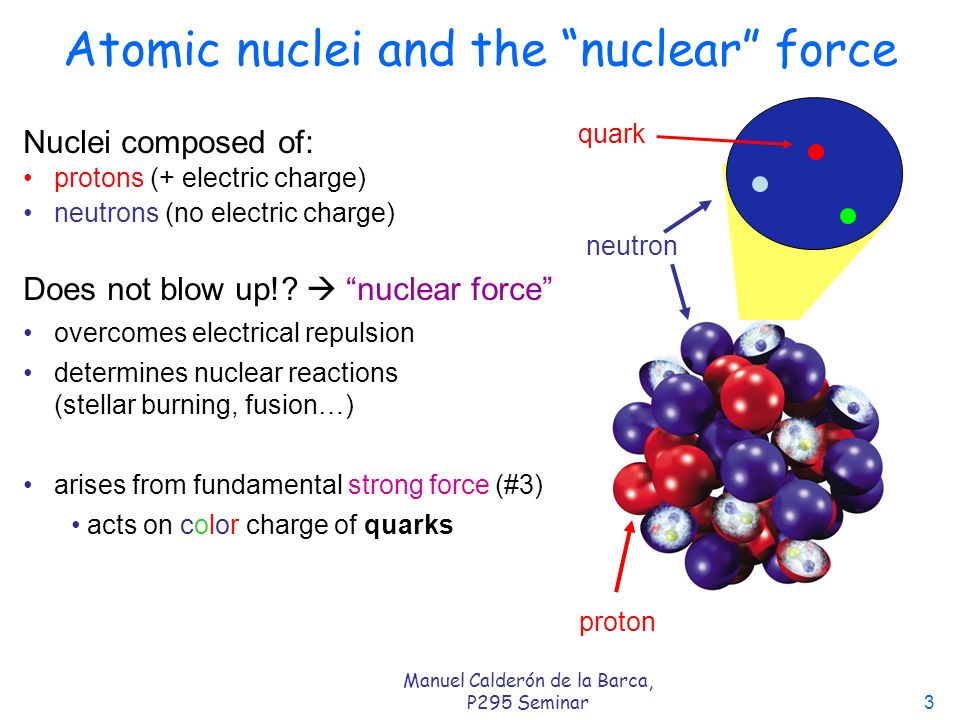 Atomic nuclei and the “nuclear” force

Nuclei composed of:
• protons (+ electric charge)
• neutrons (no electric charge)

Does not blow up!? → “nuclear force”
• overcomes electrical repulsion
• determines nuclear reactions (stellar burning, fusion…)

• arises from fundamental strong force (#3)
• acts on color charge of quarks

quark

neutron

proton

Manuel Calderón de la Barca, P295 Seminar

3